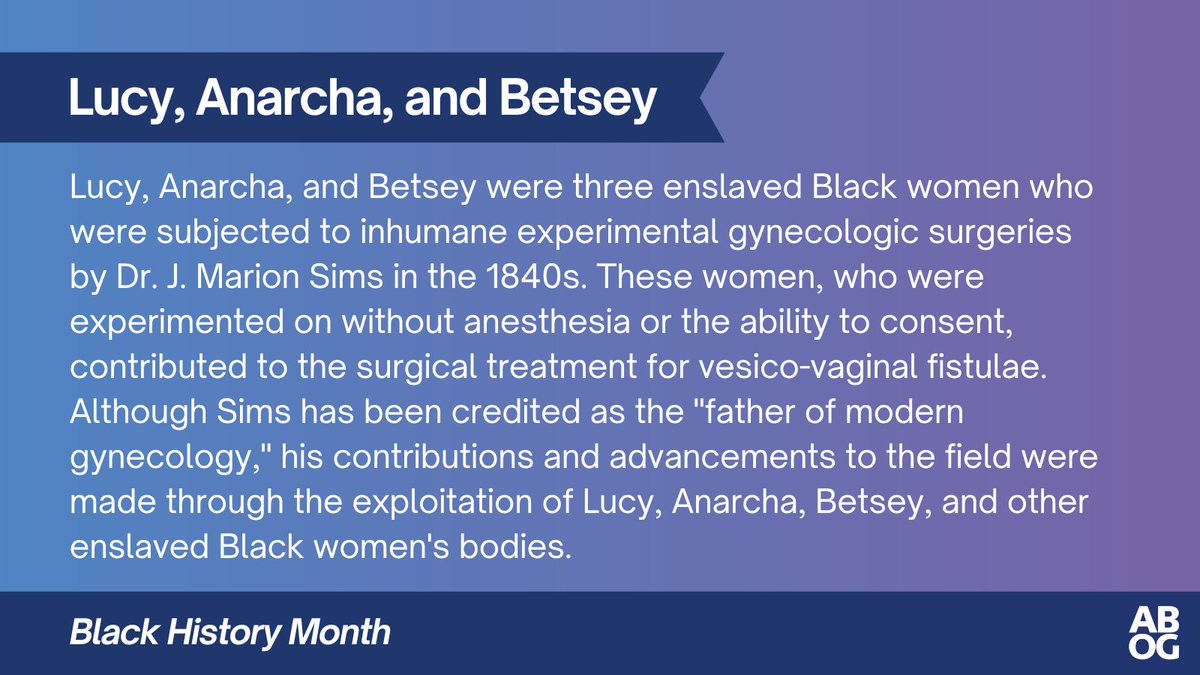 Lucy, Anarcha, and Betsey

Lucy, Anarcha, and Betsey were three enslaved Black women who were subjected to inhumane experimental gynecologic surgeries by Dr. J. Marion Sims in the 1840s. These women, who were experimented on without anesthesia or the ability to consent, contributed to the surgical treatment for vesico-vaginal fistulae. Although Sims has been credited as the "father of modern gynecology," his contributions and advancements to the field were made through the exploitation of Lucy, Anarcha, Betsey, and other enslaved Black women's bodies.

Black History Month

AB
OG